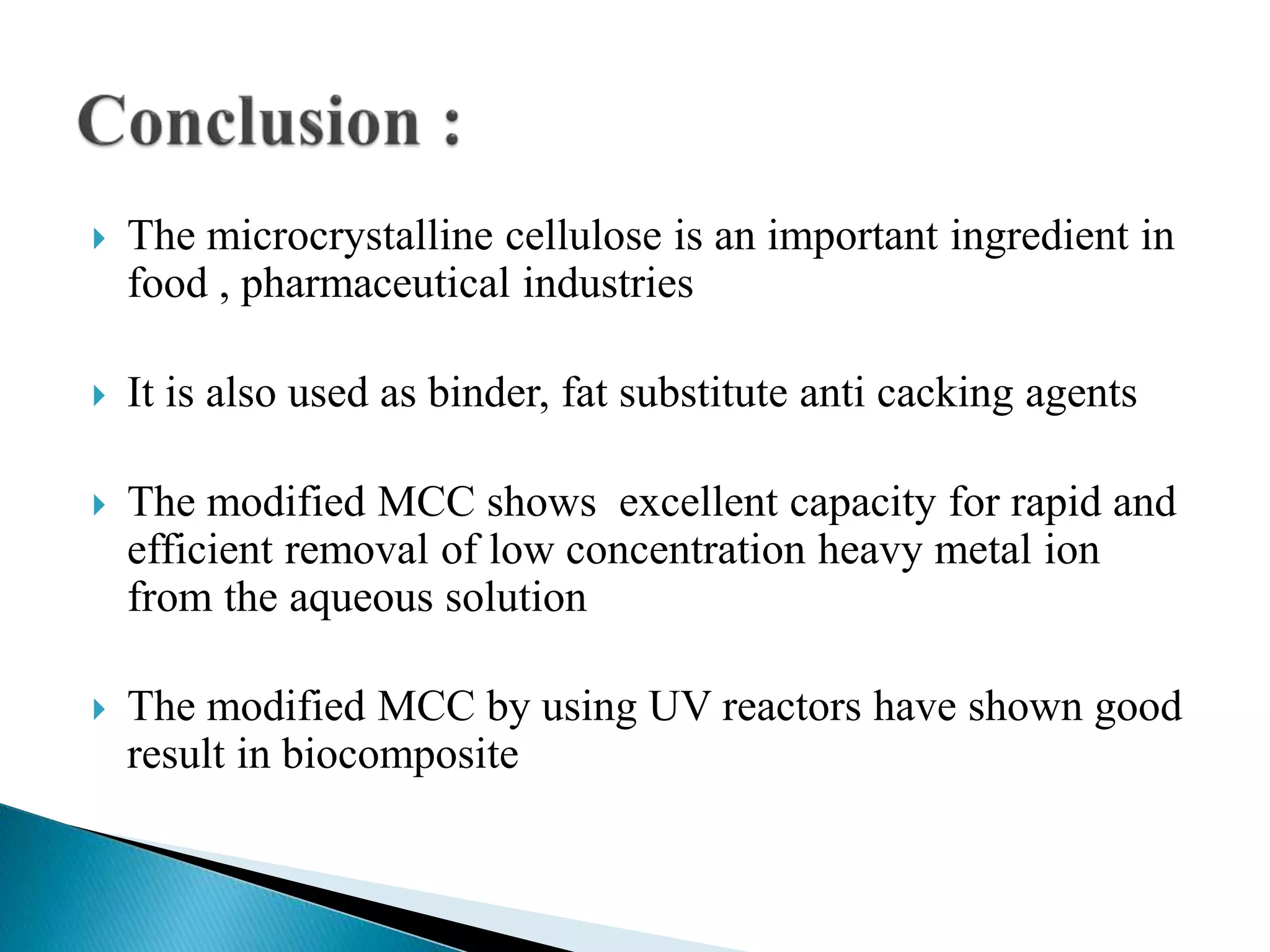 Conclusion :

The microcrystalline cellulose is an important ingredient in food , pharmaceutical industries

It is also used as binder, fat substitute anti cacking agents

The modified MCC shows excellent capacity for rapid and efficient removal of low concentration heavy metal ion from the aqueous solution

The modified MCC by using UV reactors have shown good result in biocomposite